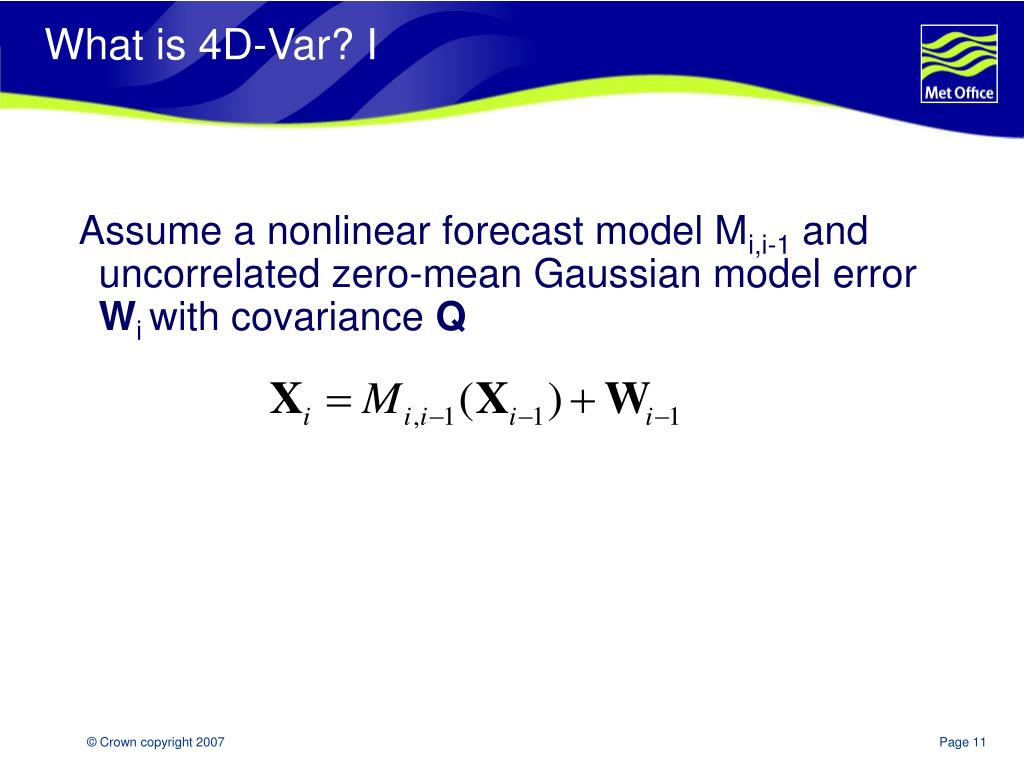 What is 4D-Var? I

Met Office

Assume a nonlinear forecast model $M_{i,i-1}$ and uncorrelated zero-mean Gaussian model error $\mathbf{W}_i$ with covariance $\mathbf{Q}$

$\mathbf{X}_i = M_{i,i-1}(\mathbf{X}_{i-1}) + \mathbf{W}_{i-1}$

© Crown copyright 2007

Page 11